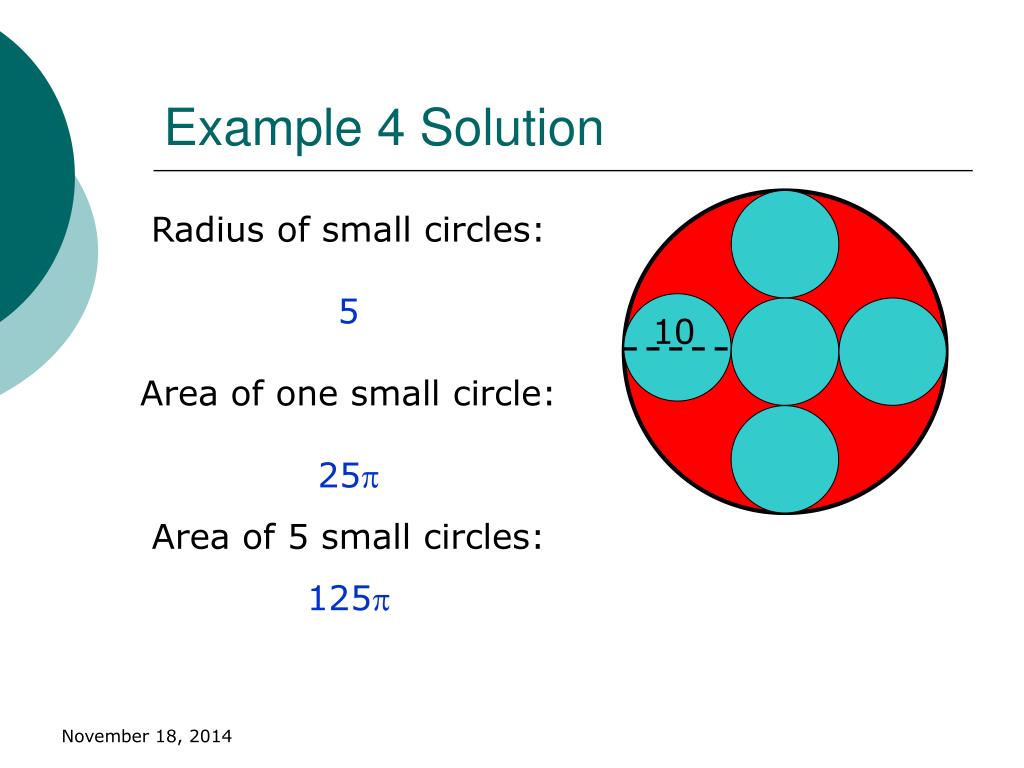 Example 4 Solution

Radius of small circles:

5

Area of one small circle:

$25\pi$

Area of 5 small circles:

$125\pi$

10

November 18, 2014